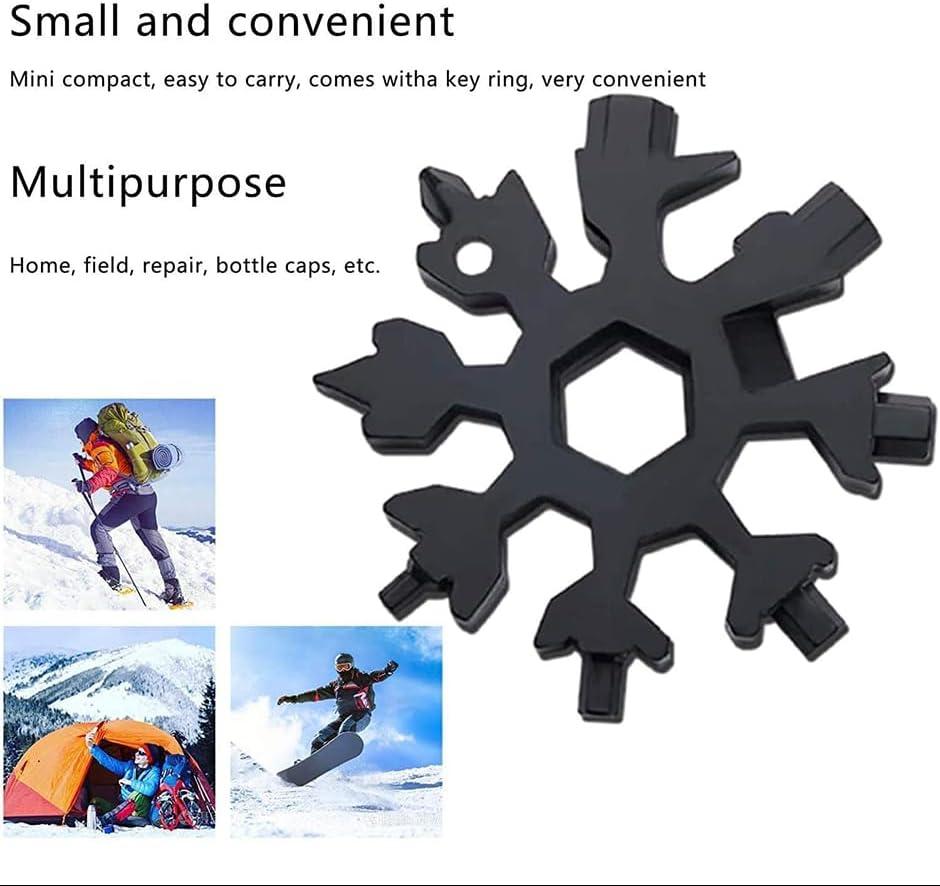 Small and convenient

Mini compact, easy to carry, comes witha key ring, very convenient

Multipurpose

Home, field, repair, bottle caps, etc.